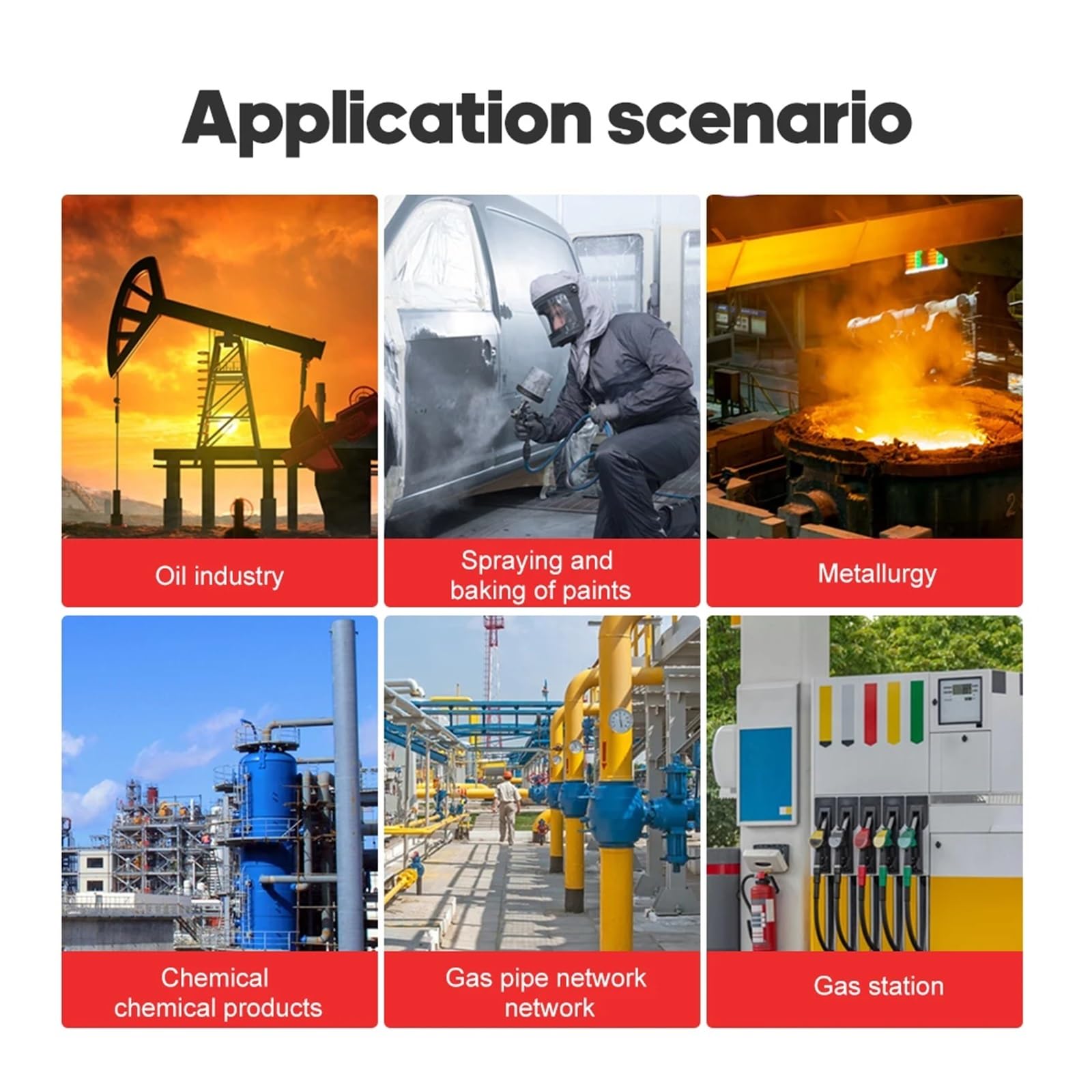 Application scenario

Oil industry

Spraying and baking of paints

Metallurgy

Chemical chemical products

Gas pipe network network

Gas station